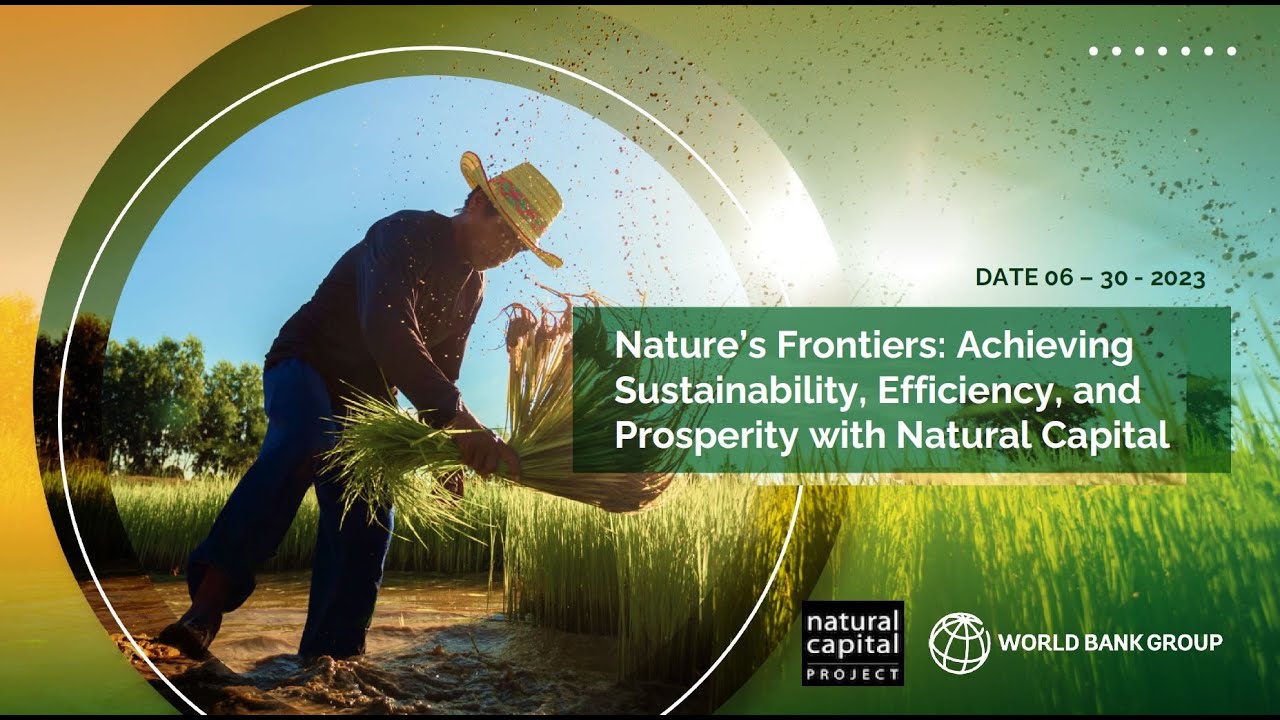 DATE 06 – 30 - 2023

Nature's Frontiers: Achieving Sustainability, Efficiency, and Prosperity with Natural Capital

natural capital PROJECT

WORLD BANK GROUP